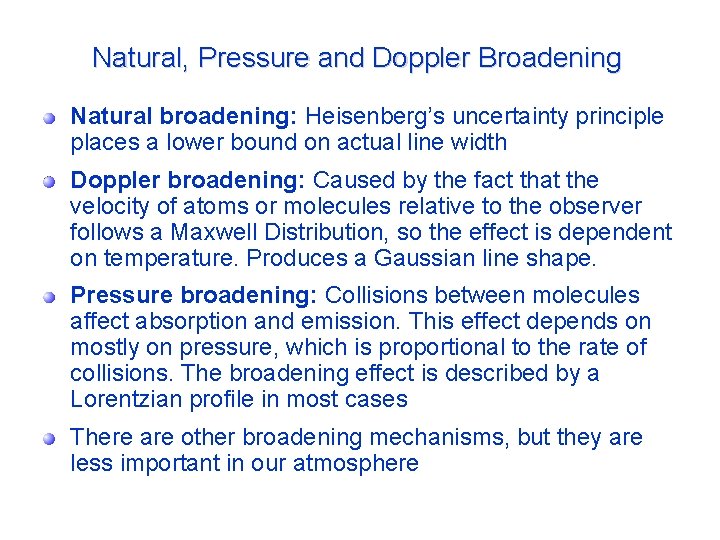 Natural, Pressure and Doppler Broadening

Natural broadening: Heisenberg's uncertainty principle places a lower bound on actual line width

Doppler broadening: Caused by the fact that the velocity of atoms or molecules relative to the observer follows a Maxwell Distribution, so the effect is dependent on temperature. Produces a Gaussian line shape.

Pressure broadening: Collisions between molecules affect absorption and emission. This effect depends on mostly on pressure, which is proportional to the rate of collisions. The broadening effect is described by a Lorentzian profile in most cases

There are other broadening mechanisms, but they are less important in our atmosphere